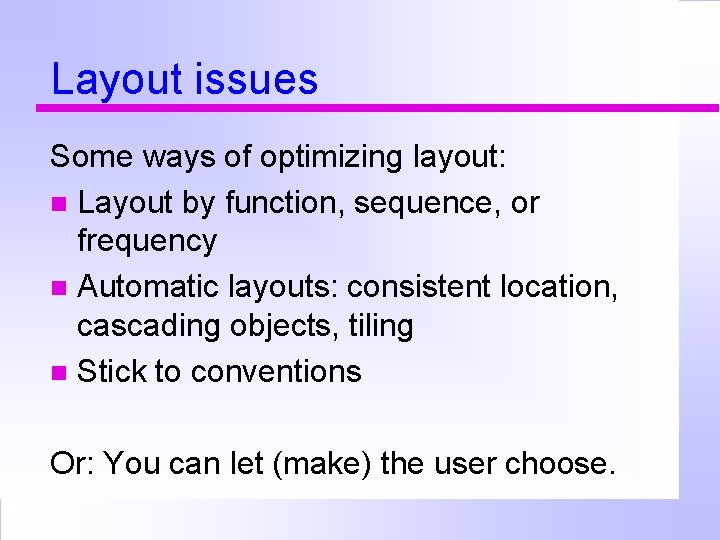 Layout issues

Some ways of optimizing layout:

- Layout by function, sequence, or frequency
- Automatic layouts: consistent location, cascading objects, tiling
- Stick to conventions

Or: You can let (make) the user choose.